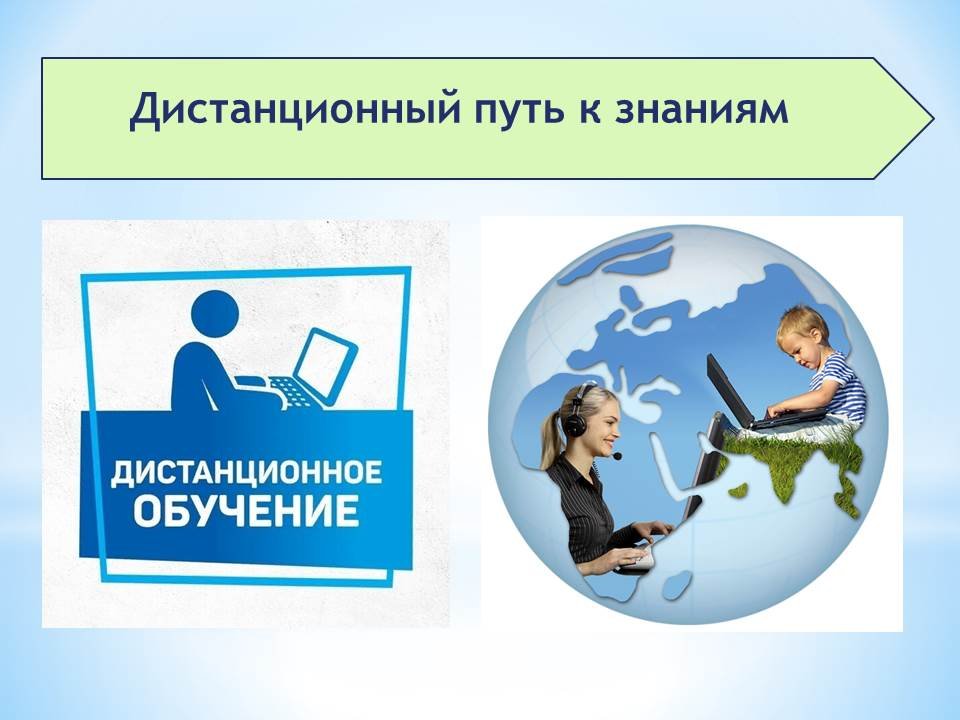 Дистанционный путь к знаниям

ДИСТАНЦИОННОЕ
ОБУЧЕНИЕ